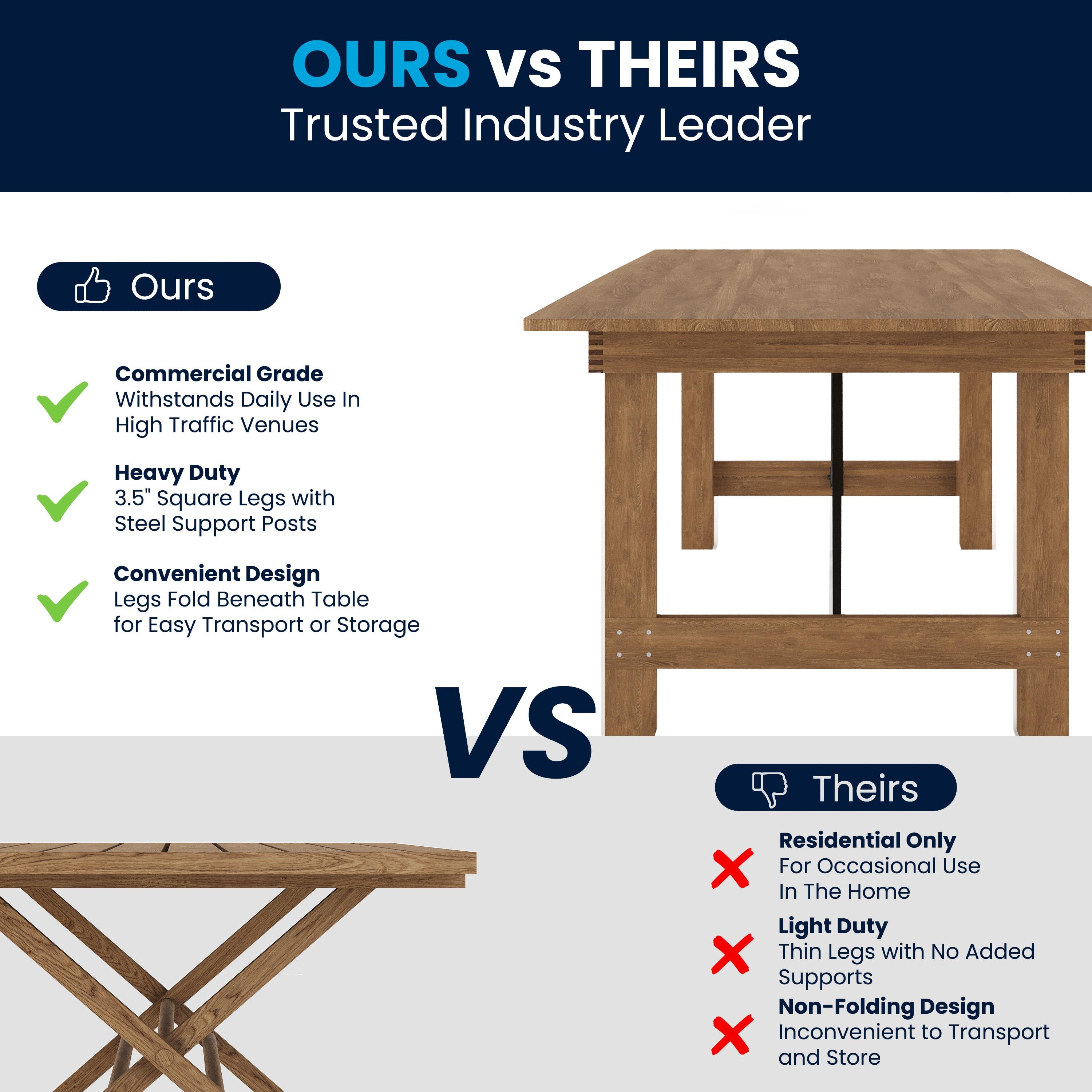 OURS vs THEIRS
Trusted Industry Leader

Ours

Commercial Grade
Withstands Daily Use In High Traffic Venues

Heavy Duty
3.5" Square Legs with Steel Support Posts

Convenient Design
Legs Fold Beneath Table for Easy Transport or Storage

VS

Theirs

Residential Only
For Occasional Use In The Home

Light Duty
Thin Legs with No Added Supports

Non-Folding Design
Inconvenient to Transport and Store